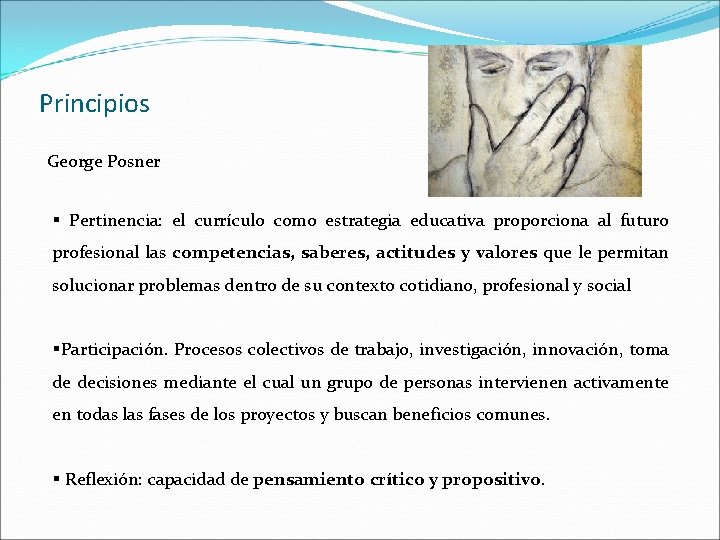 Principios

George Posner

▪ Pertinencia: el currículo como estrategia educativa proporciona al futuro profesional las competencias, saberes, actitudes y valores que le permitan solucionar problemas dentro de su contexto cotidiano, profesional y social

▪Participación. Procesos colectivos de trabajo, investigación, innovación, toma de decisiones mediante el cual un grupo de personas intervienen activamente en todas las fases de los proyectos y buscan beneficios comunes.

▪ Reflexión: capacidad de pensamiento crítico y propositivo.